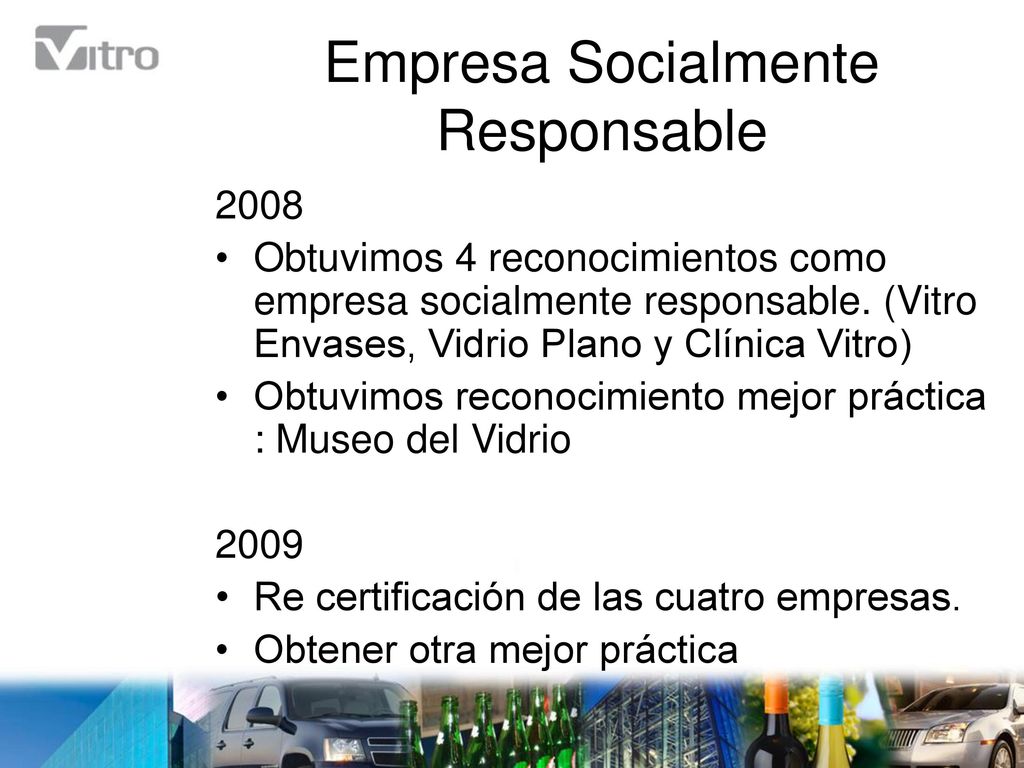 Vitro

Empresa Socialmente Responsable

2008

• Obtuvimos 4 reconocimientos como empresa socialmente responsable. (Vitro Envases, Vidrio Plano y Clínica Vitro)
• Obtuvimos reconocimiento mejor práctica : Museo del Vidrio

2009

• Re certificación de las cuatro empresas.
• Obtener otra mejor práctica